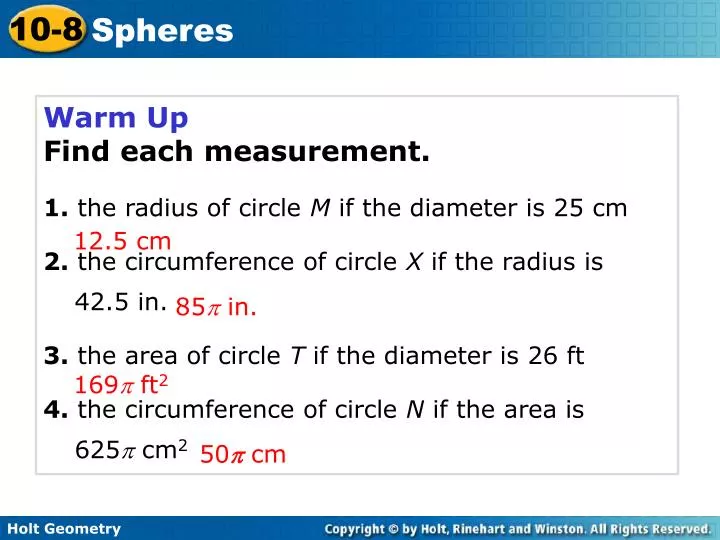 10-8 Spheres

Warm Up
Find each measurement.

1. the radius of circle $M$ if the diameter is 25 cm
12.5 cm

2. the circumference of circle $X$ if the radius is 42.5 in. $85\pi$ in.

3. the area of circle $T$ if the diameter is 26 ft
$169\pi$ ft$^2$

4. the circumference of circle $N$ if the area is $625\pi$ cm$^2$ $50\pi$ cm

Holt Geometry

Copyright © by Holt, Rinehart and Winston. All Rights Reserved.